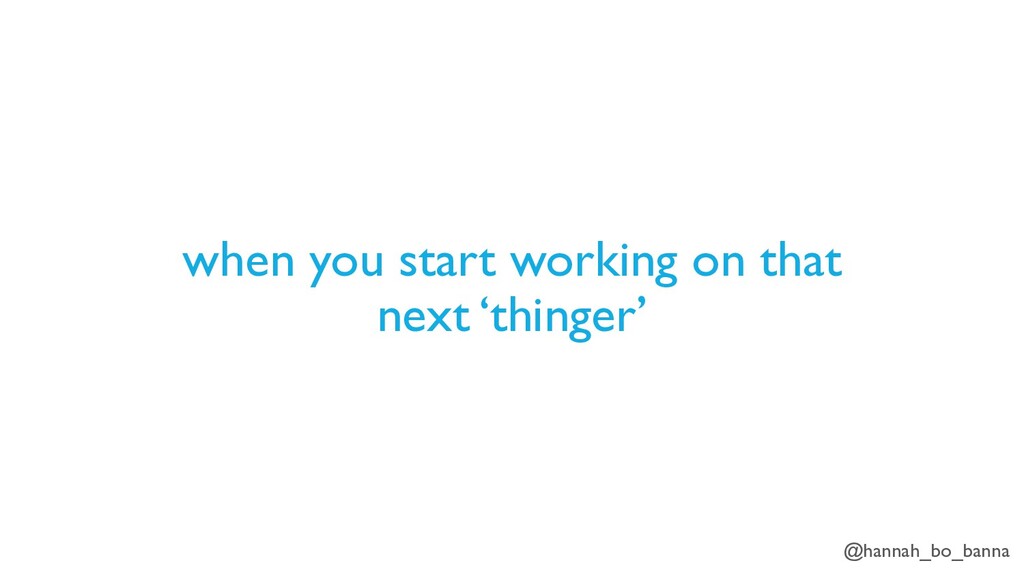 when you start working on that next ‘thinger’

@hannah_bo_banna